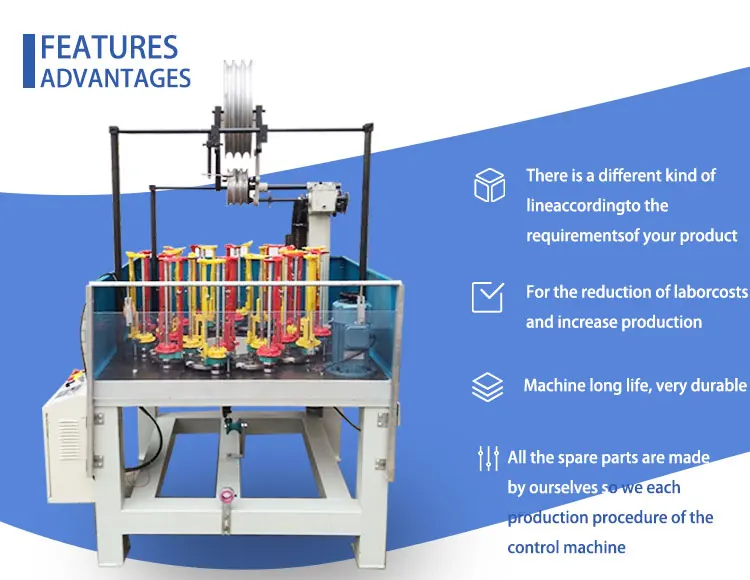 FEATURES
ADVANTAGES

There is a different kind of lineaccordingto the requirementsof your product

For the reduction of laborcosts and increase production

Machine long life, very durable

All the spare parts are made by ourselves so we each production procedure of the control machine